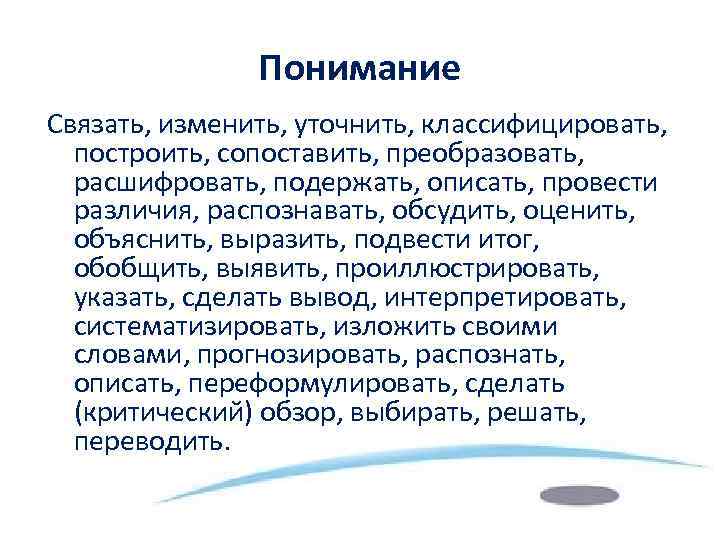 Понимание

Связать, изменить, уточнить, классифицировать, построить, сопоставить, преобразовать, расшифровать, подержать, описать, провести различия, распознавать, обсудить, оценить, объяснить, выразить, подвести итог, обобщить, выявить, проиллюстрировать, указать, сделать вывод, интерпретировать, систематизировать, изложить своими словами, прогнозировать, распознать, описать, переформулировать, сделать (критический) обзор, выбирать, решать, переводить.